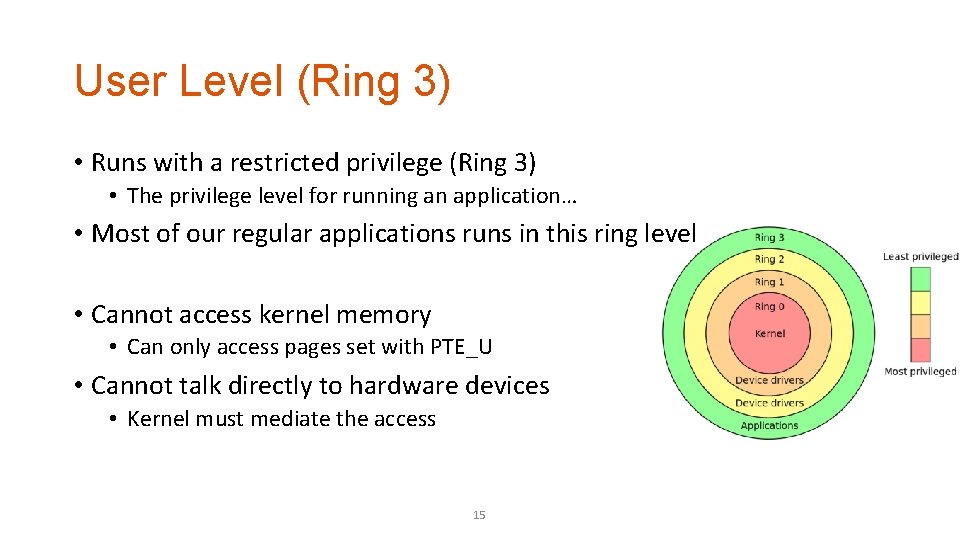 User Level (Ring 3)

• Runs with a restricted privilege (Ring 3)

• The privilege level for running an application…

• Most of our regular applications runs in this ring level

• Cannot access kernel memory

• Can only access pages set with PTE_U

• Cannot talk directly to hardware devices

• Kernel must mediate the access

Ring 3
Ring 2
Ring 1
Ring 0
Kernel
Device drivers
Device drivers
Applications

Least privileged
Most privileged

15